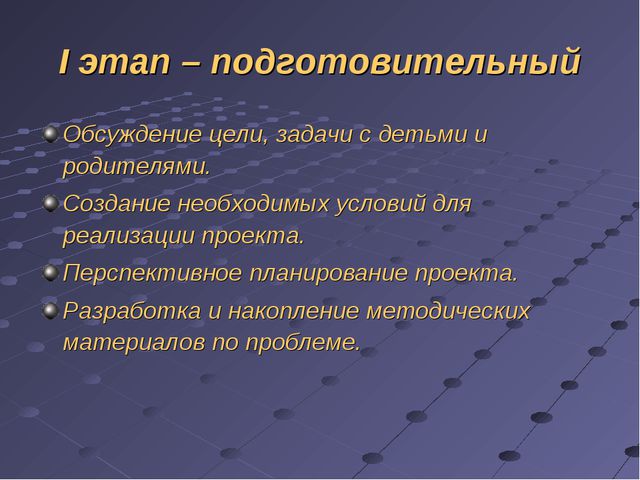 I этап – подготовительный

Обсуждение цели, задачи с детьми и родителями.

Создание необходимых условий для реализации проекта.

Перспективное планирование проекта.

Разработка и накопление методических материалов по проблеме.